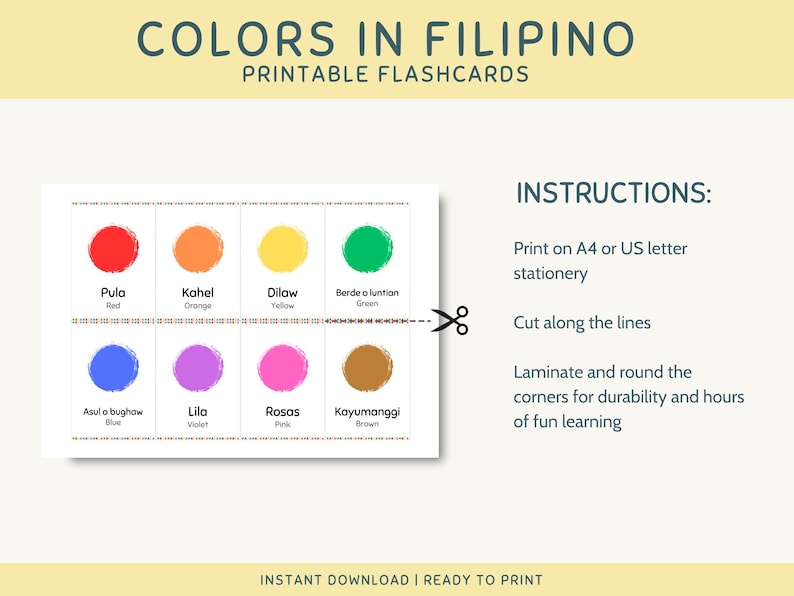 COLORS IN FILIPINO
PRINTABLE FLASHCARDS

Pula
Red

Kahel
Orange

Dilaw
Yellow

Berde o luntian
Green

Asul o bughaw
Blue

Lila
Violet

Rosas
Pink

Kayumanggi
Brown

INSTRUCTIONS:

Print on A4 or US letter stationery

Cut along the lines

Laminate and round the corners for durability and hours of fun learning

INSTANT DOWNLOAD | READY TO PRINT